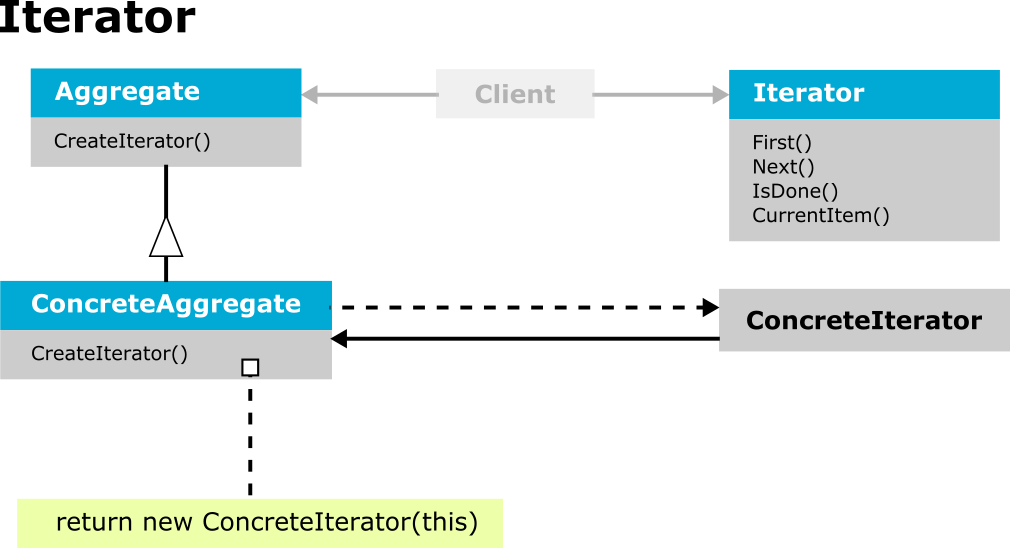 Iterator

Aggregate

CreateIterator()

Client

Iterator

First()
Next()
IsDone()
CurrentItem()

ConcreteAggregate

CreateIterator()

ConcreteIterator

return new ConcreteIterator(this)